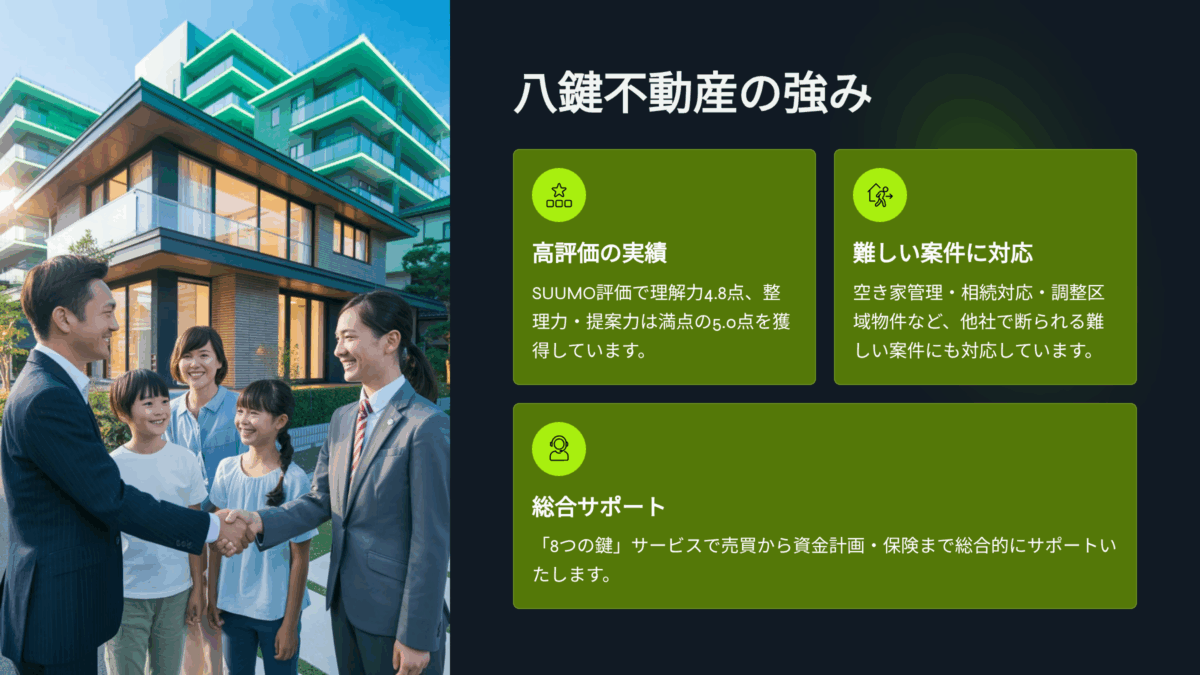 八鍵不動産の強み

高評価の実績

SUUMO評価で理解力4.8点、整理力・提案力は満点の5.0点を獲得しています。

難しい案件に対応

空き家管理・相続対応・調整区域物件など、他社で断られる難しい案件にも対応しています。

総合サポート

「8つの鍵」サービスで売買から資金計画・保険まで総合的にサポートいたします。